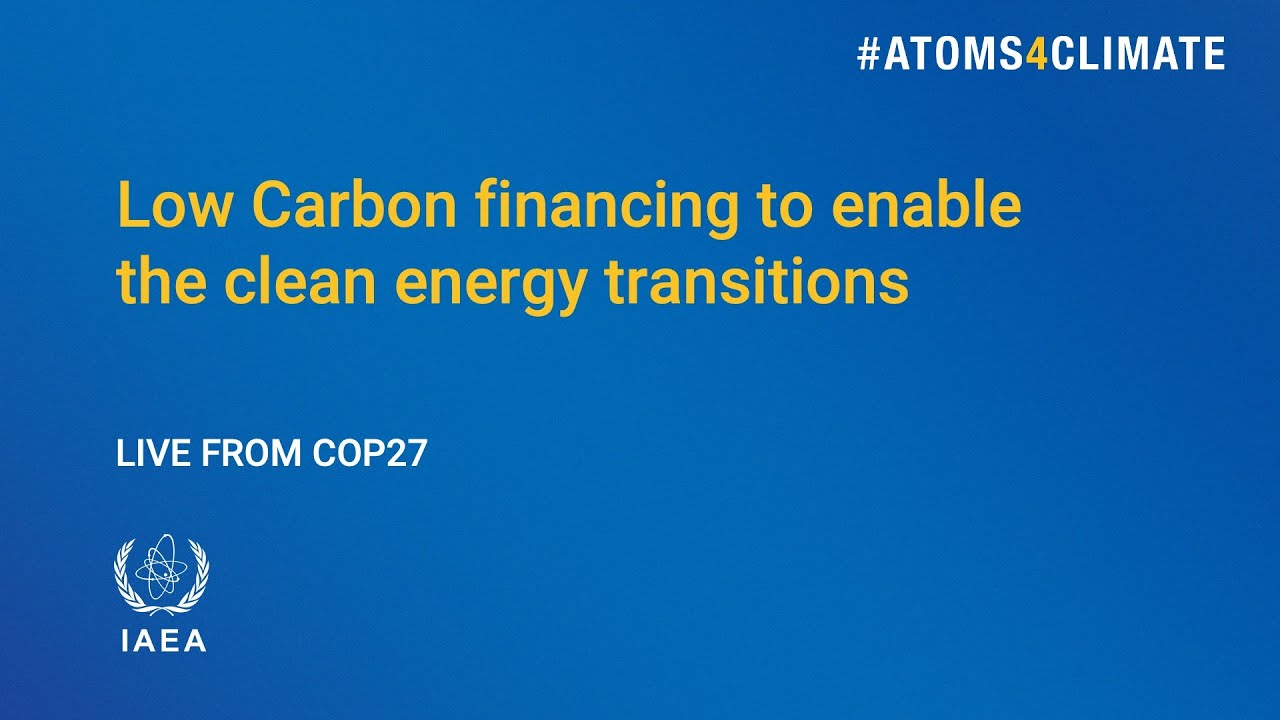 #ATOMS4CLIMATE

Low Carbon financing to enable the clean energy transitions

LIVE FROM COP27

IAEA